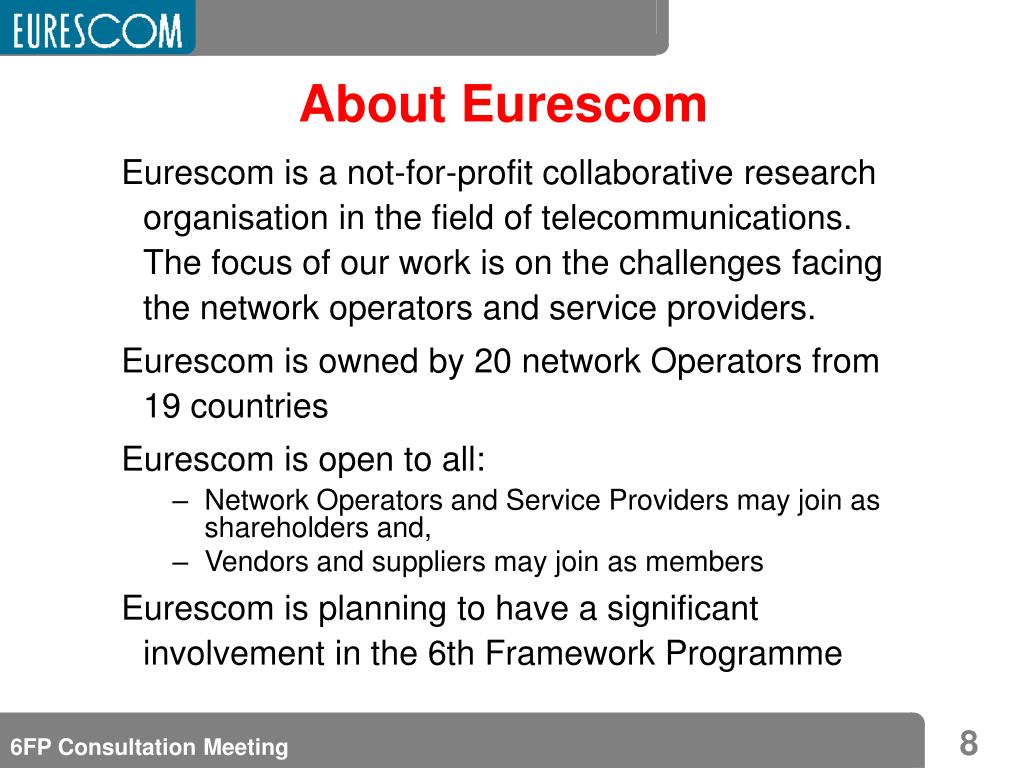 EURESCOM

About Eurescom

Eurescom is a not-for-profit collaborative research organisation in the field of telecommunications. The focus of our work is on the challenges facing the network operators and service providers.

Eurescom is owned by 20 network Operators from 19 countries

Eurescom is open to all:

– Network Operators and Service Providers may join as shareholders and,
– Vendors and suppliers may join as members

Eurescom is planning to have a significant involvement in the 6th Framework Programme

6FP Consultation Meeting

8